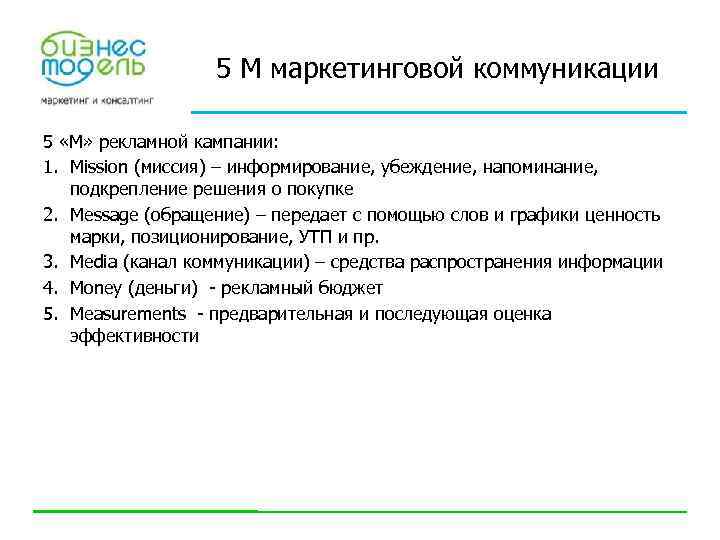 бизнес модель
маркетинг и консалтинг

5 М маркетинговой коммуникации

5 «М» рекламной кампании:
1. Mission (миссия) – информирование, убеждение, напоминание, подкрепление решения о покупке
2. Message (обращение) – передает с помощью слов и графики ценность марки, позиционирование, УТП и пр.
3. Media (канал коммуникации) – средства распространения информации
4. Money (деньги) - рекламный бюджет
5. Measurements - предварительная и последующая оценка эффективности